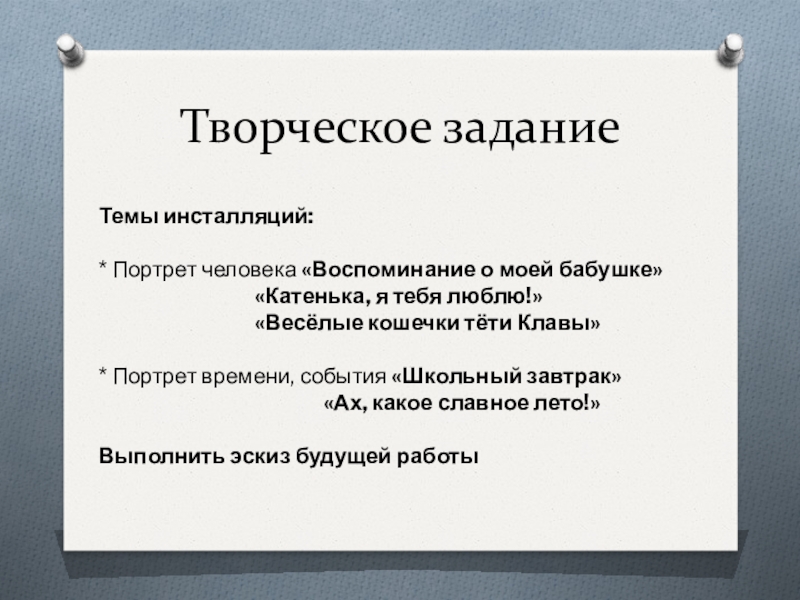 Творческое задание

Темы инсталляций:

* Портрет человека «Воспоминание о моей бабушке»
«Катенька, я тебя люблю!»
«Весёлые кошечки тёти Клавы»

* Портрет времени, события «Школьный завтрак»
«Ах, какое славное лето!»

Выполнить эскиз будущей работы